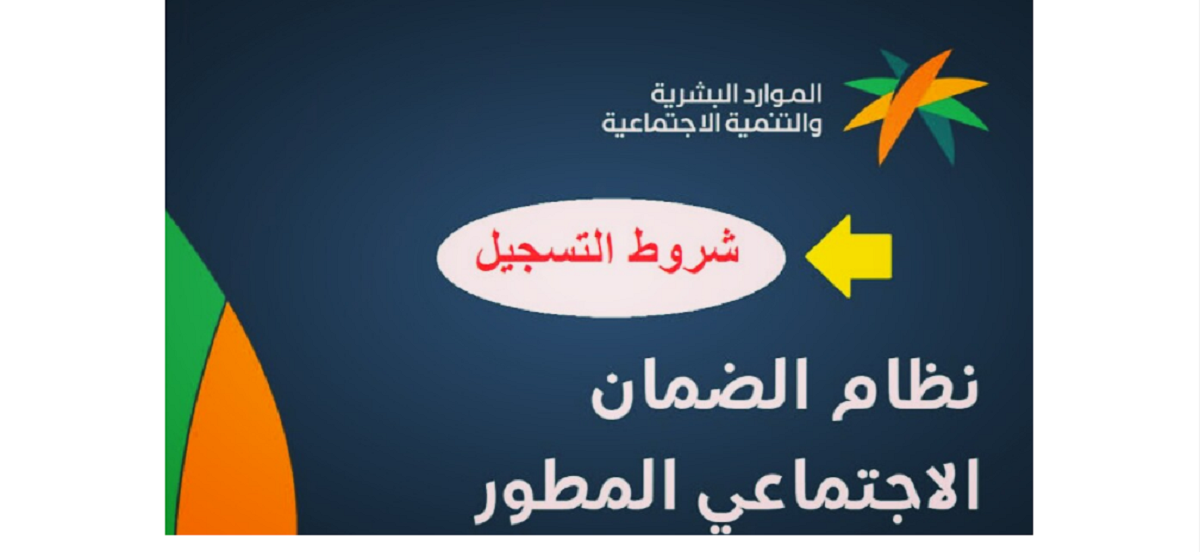 الموارد البشرية
والتنمية الاجتماعية

شروط التسجيل

نظام الضمان
الاجتماعي المطور